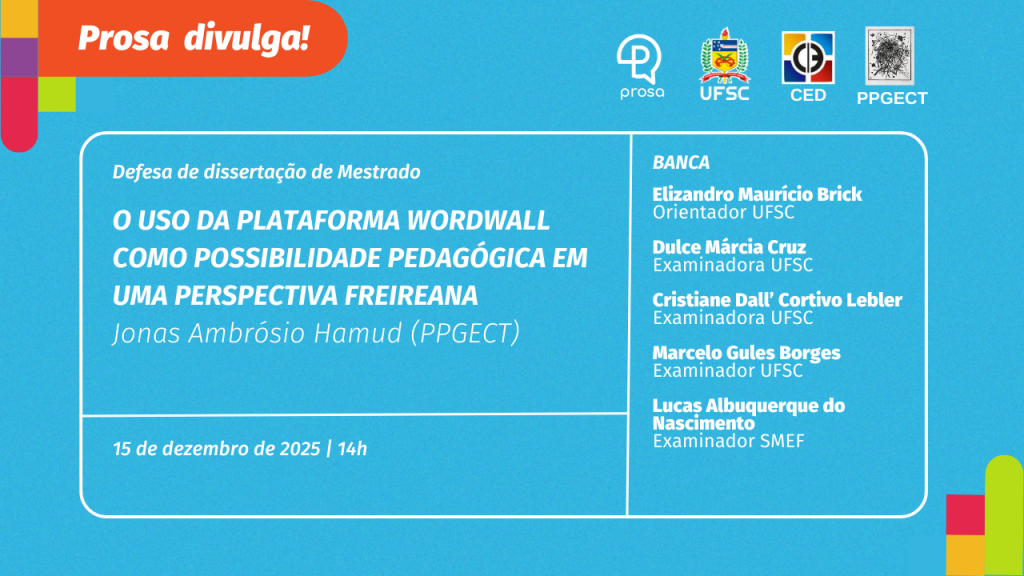 Prosa divulga!

prosa UFSC CED PPGECT

Defesa de dissertação de Mestrado

O USO DA PLATAFORMA WORDWALL COMO POSSIBILIDADE PEDAGÓGICA EM UMA PERSPECTIVA FREIREANA

Jonas Ambrósio Hamud (PPGECT)

15 de dezembro de 2025 | 14h

BANCA

Elizandro Maurício Brick
Orientador UFSC

Dulce Márcia Cruz
Examinadora UFSC

Cristiane Dall' Cortivo Lebler
Examinadora UFSC

Marcelo Gules Borges
Examinador UFSC

Lucas Albuquerque do Nascimento
Examinador SMEF